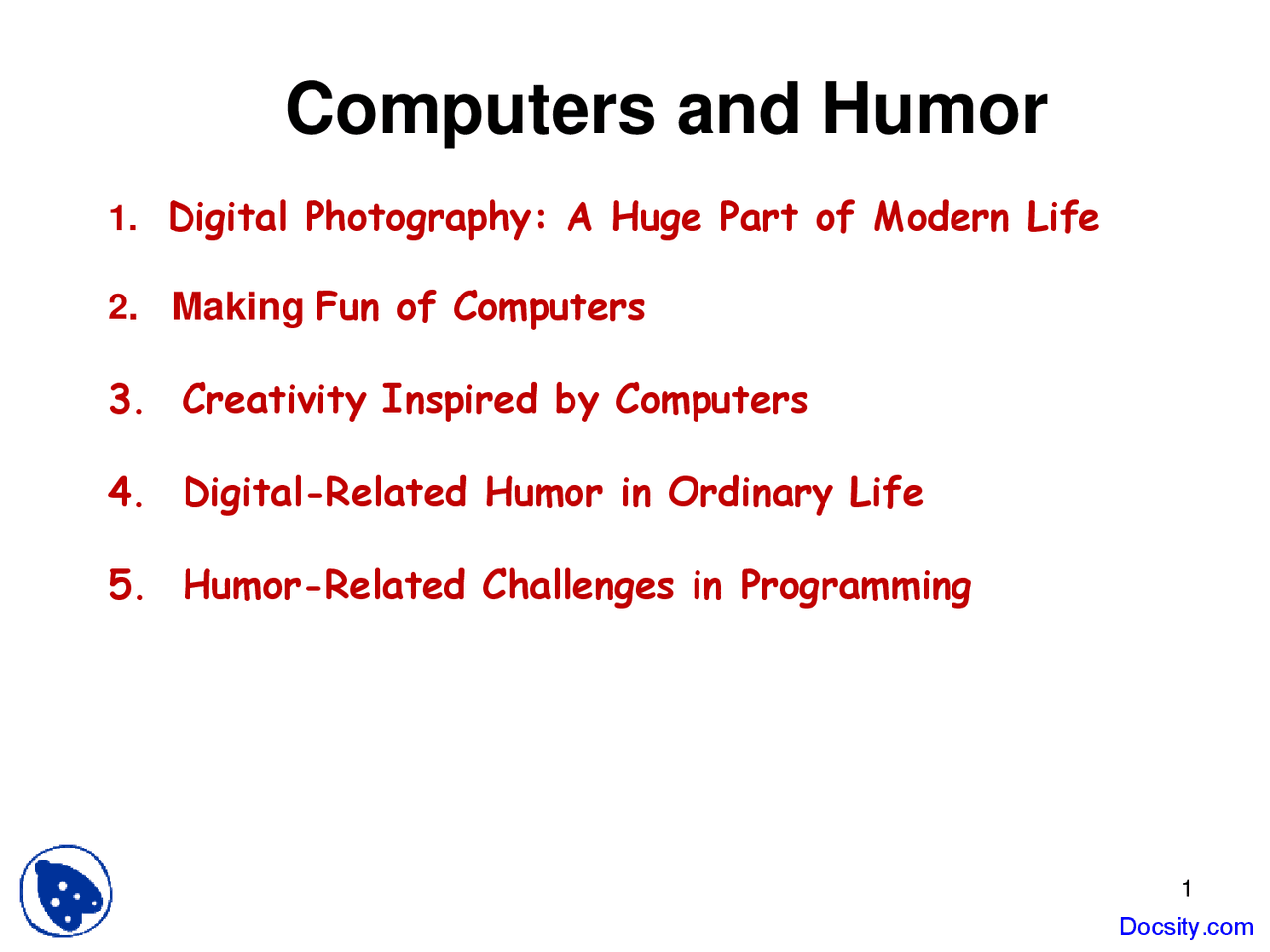 Computers and Humor

1. Digital Photography: A Huge Part of Modern Life

2. Making Fun of Computers

3. Creativity Inspired by Computers

4. Digital-Related Humor in Ordinary Life

5. Humor-Related Challenges in Programming

1

Docsity.com